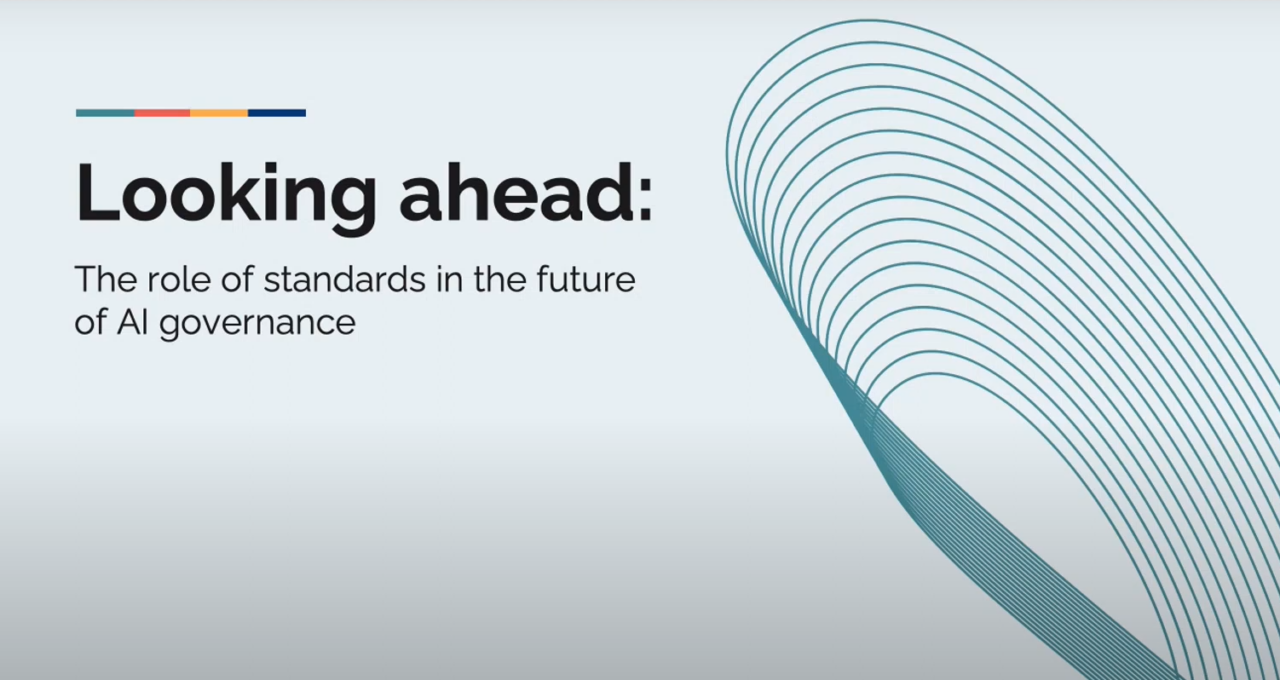 Looking ahead:

The role of standards in the future of AI governance